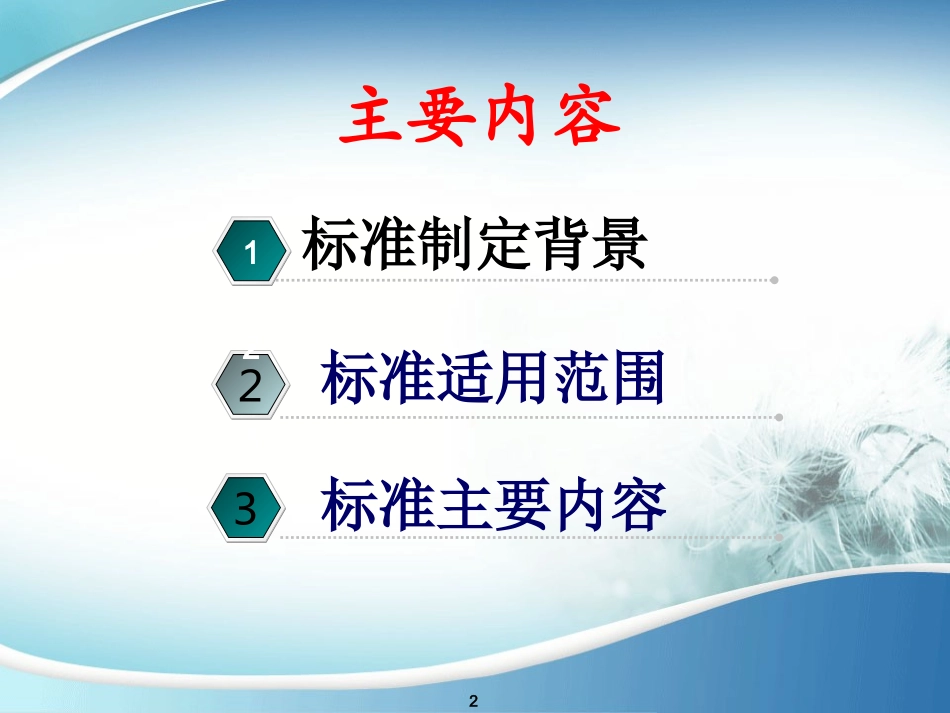 主要内容

1 标准制定背景

2 标准适用范围

3 标准主要内容

2